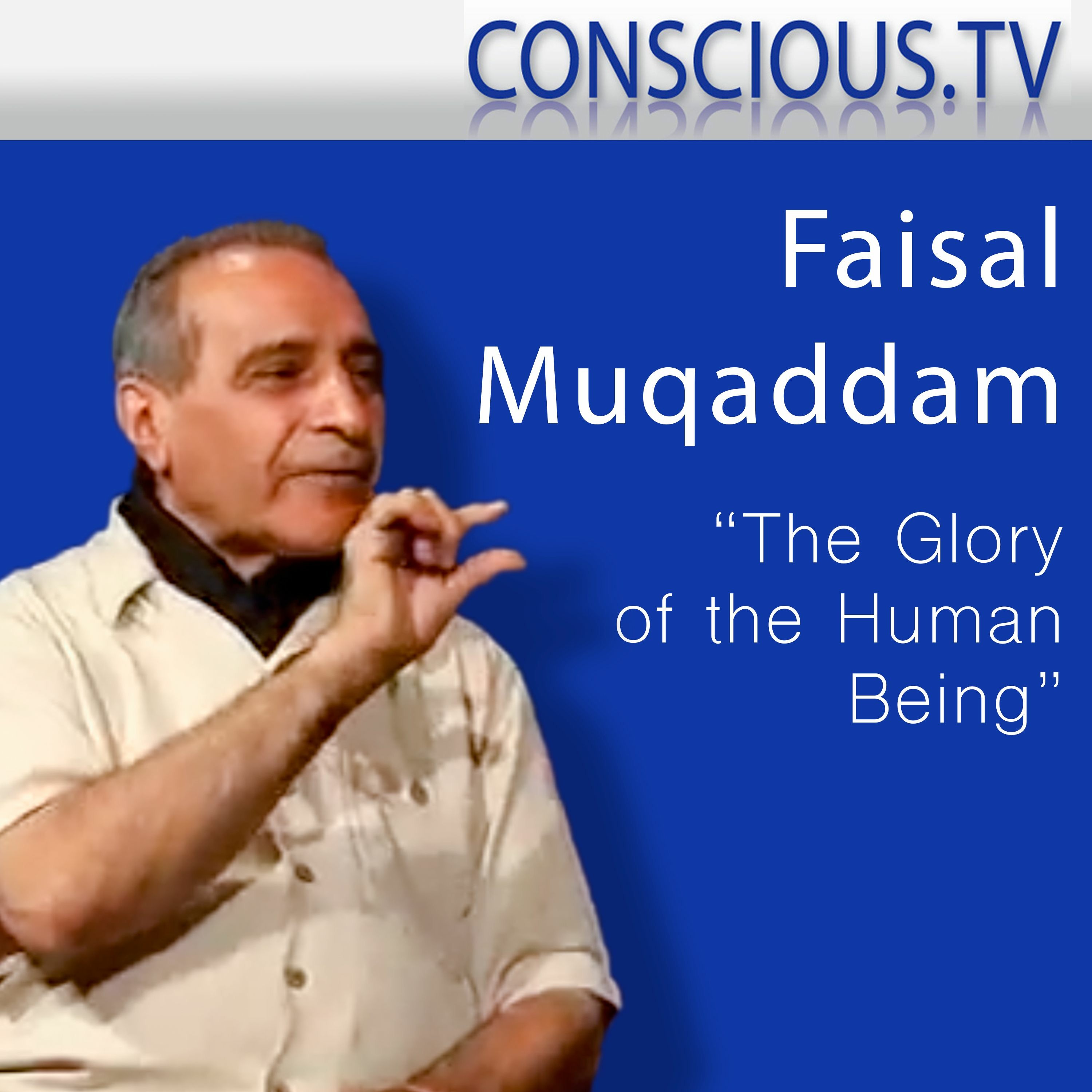 CONSCIOUS.TV

Faisal Muqaddam

“The Glory of the Human Being”